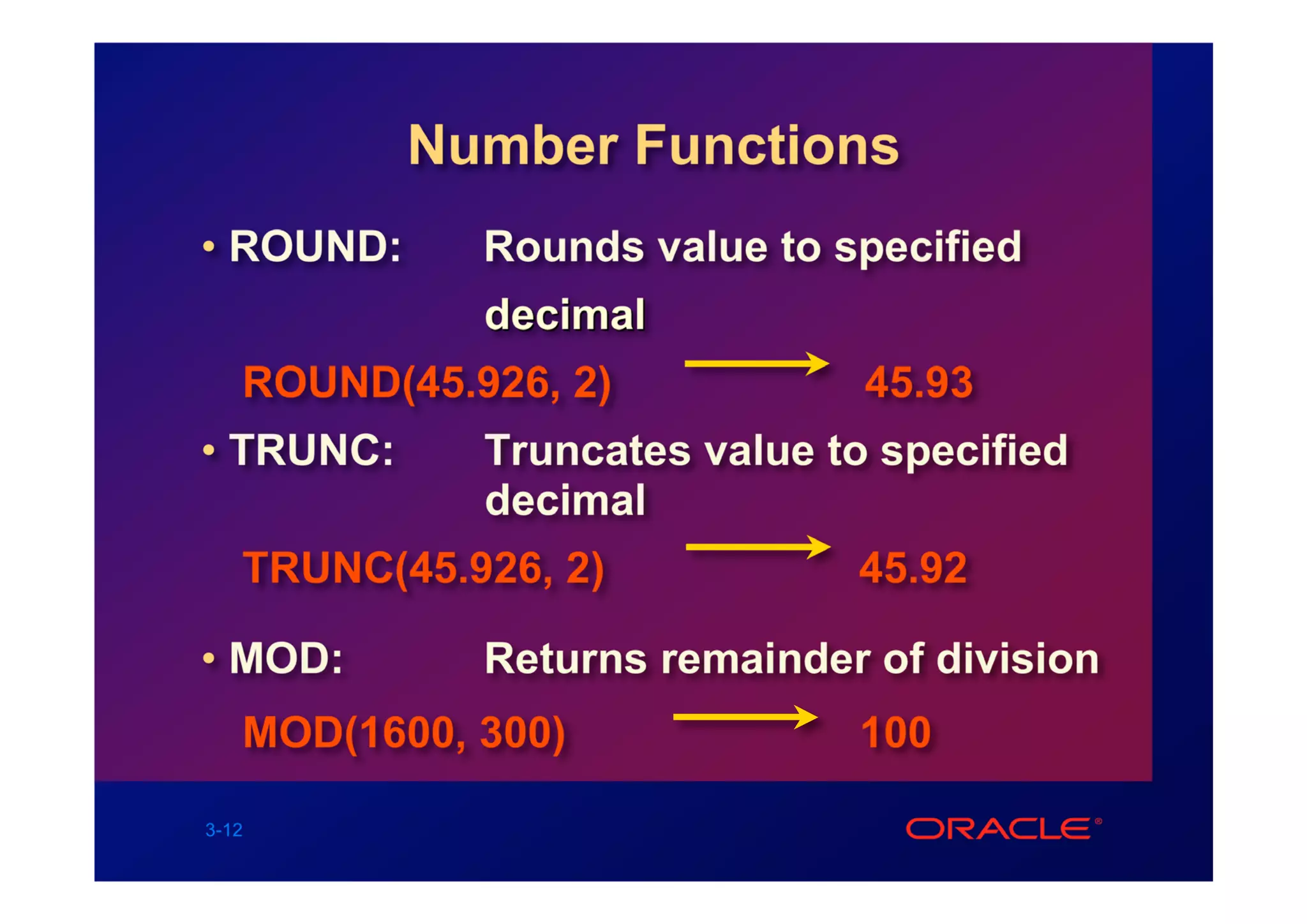 Number Functions

• ROUND: Rounds value to specified decimal

ROUND(45.926, 2) → 45.93

• TRUNC: Truncates value to specified decimal

TRUNC(45.926, 2) → 45.92

• MOD: Returns remainder of division

MOD(1600, 300) → 100

3-12

ORACLE®